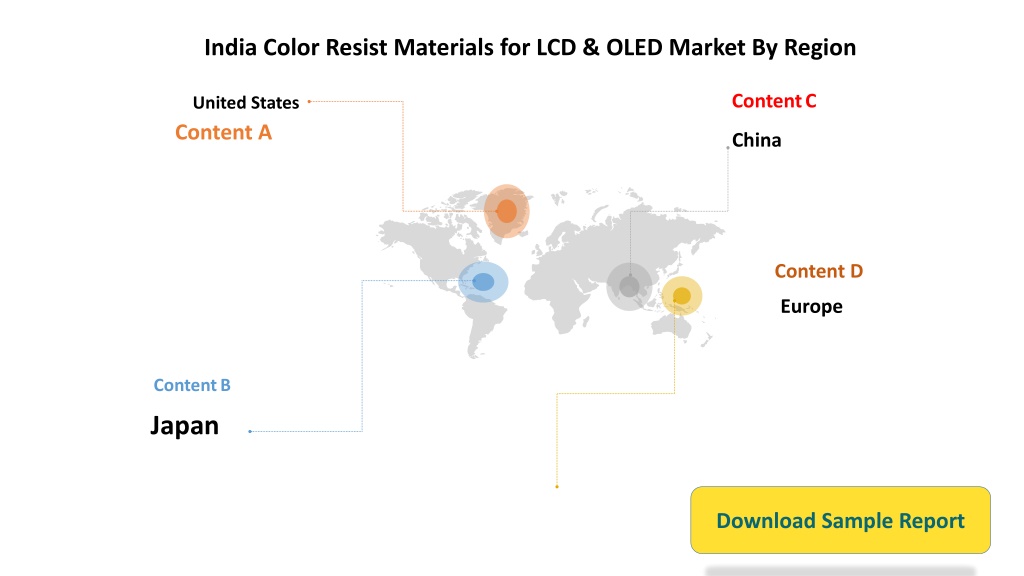 India Color Resist Materials for LCD & OLED Market By Region

United States
Content A

Content C
China

Content D
Europe

Content B
Japan

Download Sample Report